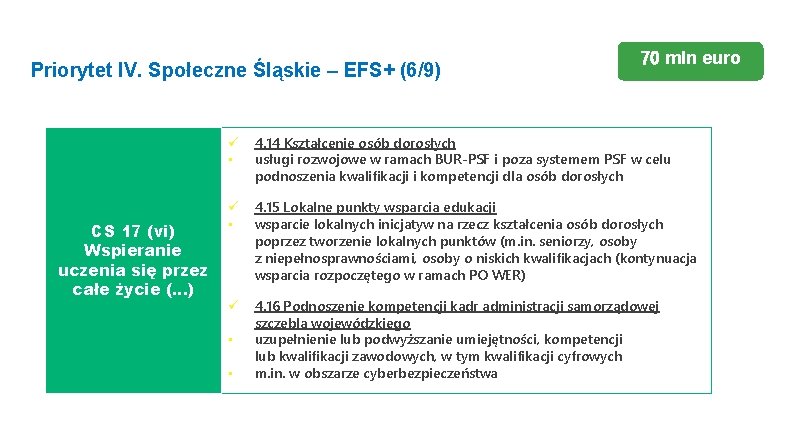 Priorytet IV. Społeczne Śląskie – EFS+ (6/9)

70 mln euro

CS 17 (vi) Wspieranie uczenia się przez całe życie (...)

✓ 4.14 Kształcenie osób dorosłych
• usługi rozwojowe w ramach BUR-PSF i poza systemem PSF w celu podnoszenia kwalifikacji i kompetencji dla osób dorosłych

✓ 4.15 Lokalne punkty wsparcia edukacji
• wsparcie lokalnych inicjatyw na rzecz kształcenia osób dorosłych poprzez tworzenie lokalnych punktów (m.in. seniorzy, osoby z niepełnosprawnościami, osoby o niskich kwalifikacjach (kontynuacja wsparcia rozpoczętego w ramach PO WER)

✓ 4.16 Podnoszenie kompetencji kadr administracji samorządowej szczebla wojewódzkiego
• uzupełnienie lub podwyższanie umiejętności, kompetencji lub kwalifikacji zawodowych, w tym kwalifikacji cyfrowych
• m.in. w obszarze cyberbezpieczeństwa